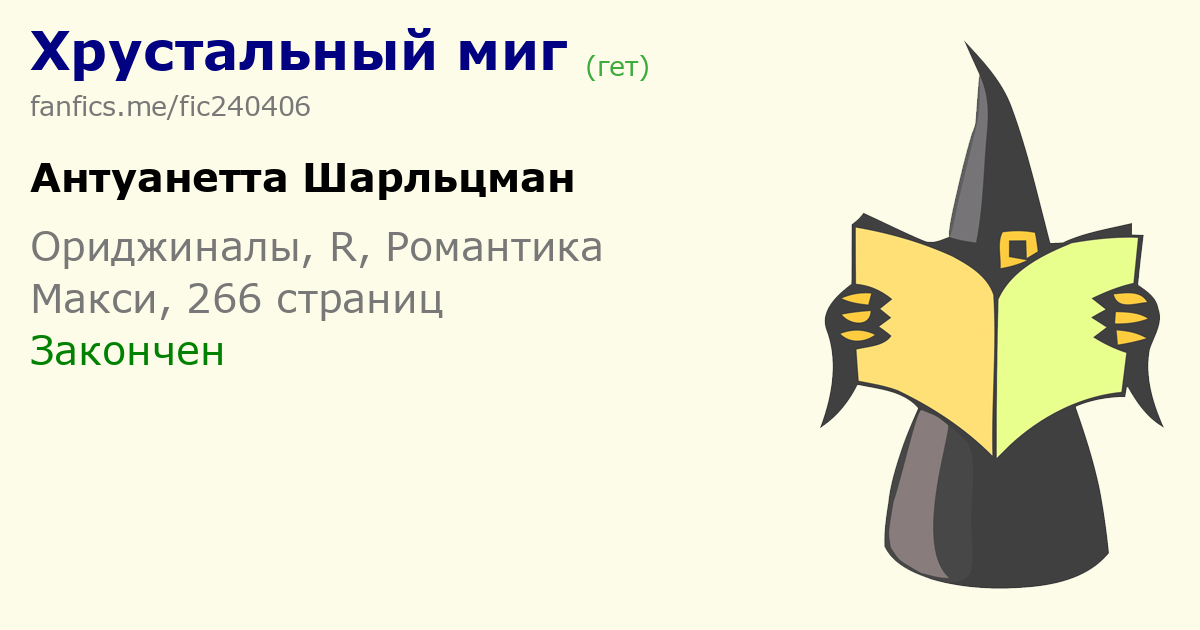 Хрустальный миг (гет)

fanfics.me/fic240406

Антуанетта Шарльцман

Ориджиналы, R, Романтика
Макси, 266 страниц
Закончен